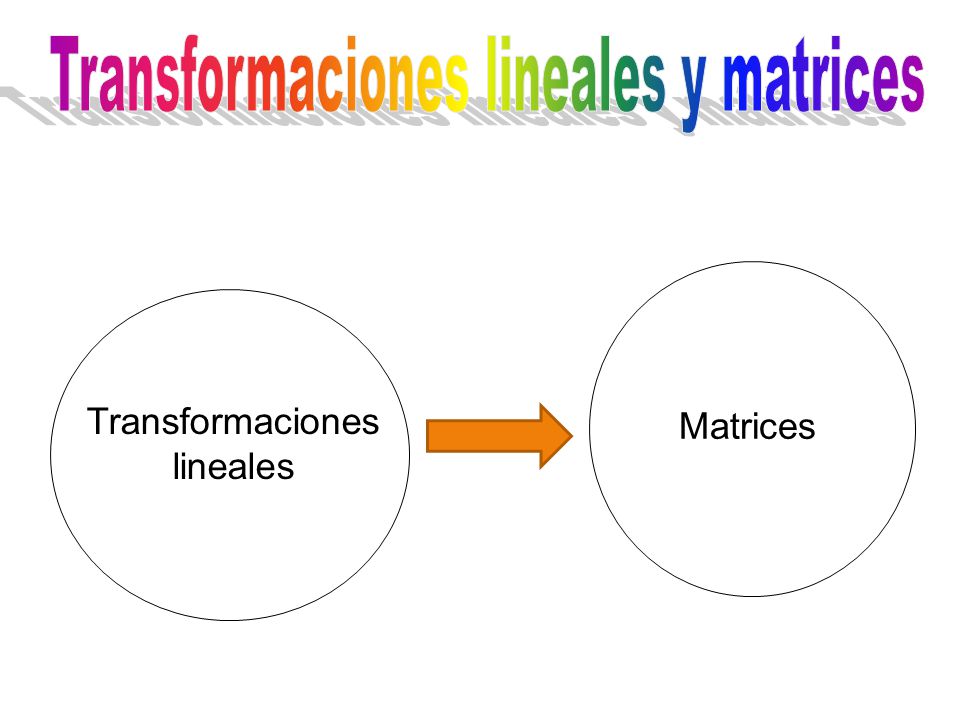 Transformaciones lineales y matrices

Transformaciones lineales

Matrices